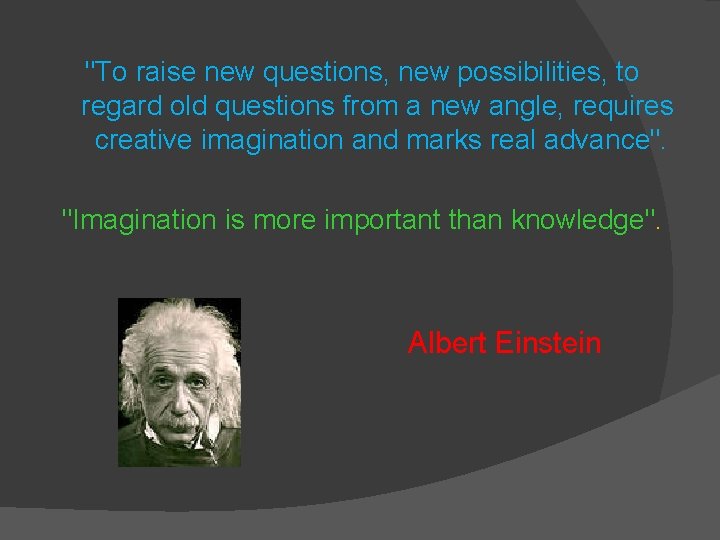 "To raise new questions, new possibilities, to regard old questions from a new angle, requires creative imagination and marks real advance".

"Imagination is more important than knowledge".

Albert Einstein